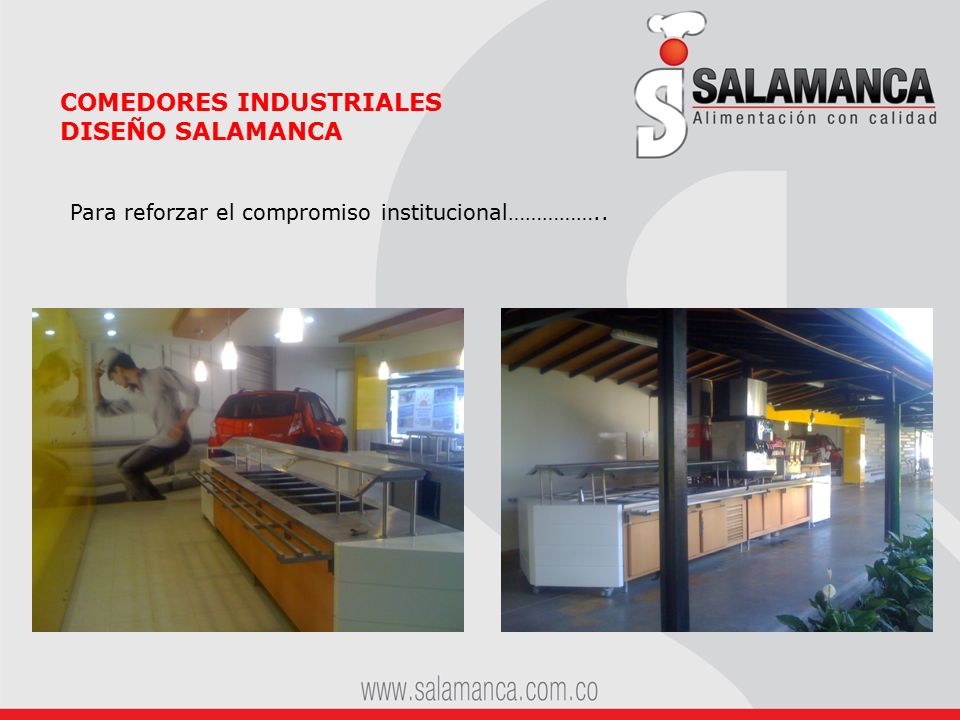 COMEDORES INDUSTRIALES
DISEÑO SALAMANCA

SALAMANCA
Alimentación con calidad

Para reforzar el compromiso institucional……………..

www.salamanca.com.co